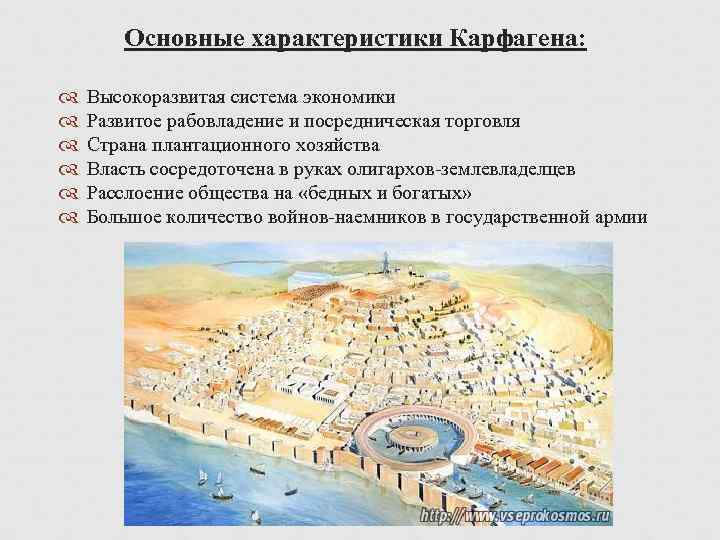 Основные характеристики Карфагена:

Высокоразвитая система экономики
Развитое рабовладение и посредническая торговля
Страна плантационного хозяйства
Власть сосредоточена в руках олигархов-землевладелцев
Расслоение общества на «бедных и богатых»
Большое количество войнов-наемников в государственной армии

http://www.vseprokosmos.ru